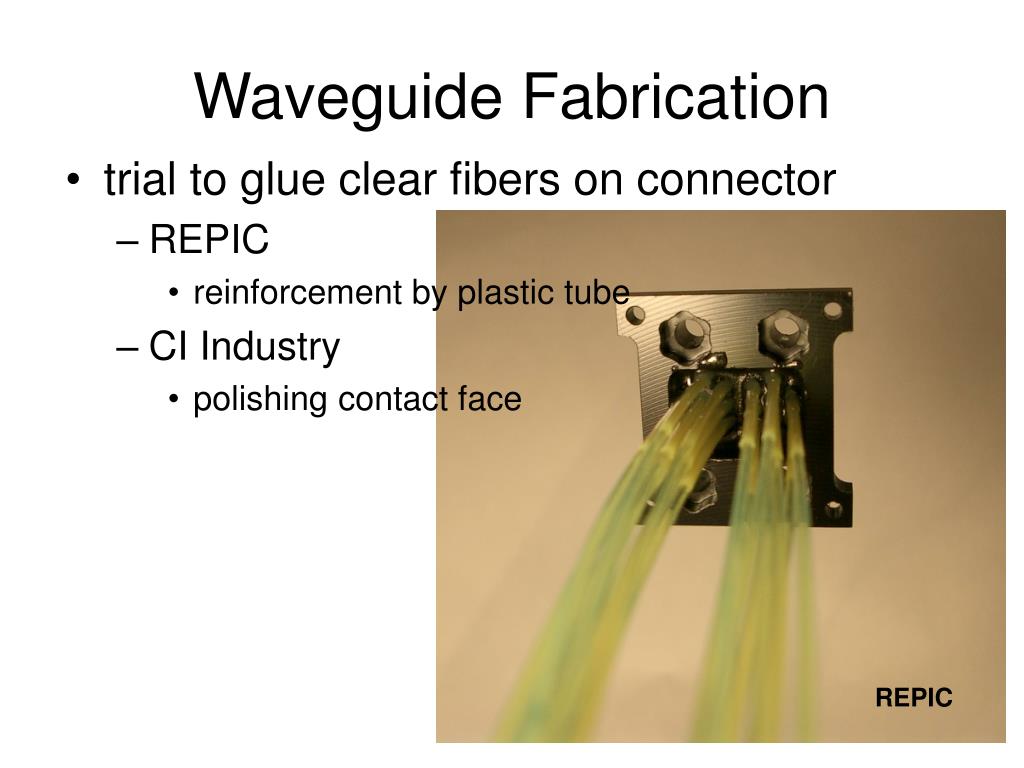 Waveguide Fabrication

• trial to glue clear fibers on connector
– REPIC
• reinforcement by plastic tube
– CI Industry
• polishing contact face

REPIC